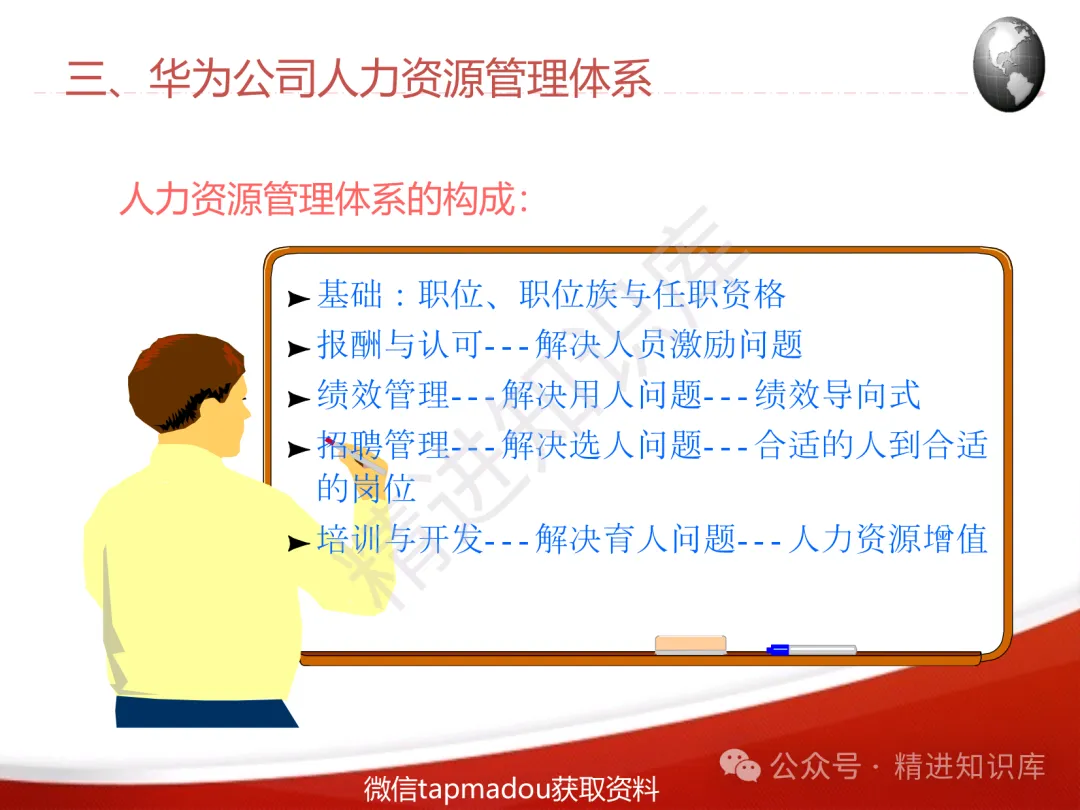 三、华为公司人力资源管理体系

人力资源管理体系的构成：

➤ 基础：职位、职位族与任职资格
➤ 报酬与认可---解决人员激励问题
➤ 绩效管理---解决用人问题---绩效导向式
➤ 招聘管理---解决选人问题---合适的人到合适的岗位
➤ 培训与开发---解决育人问题---人力资源增值

精进知识库

公众号 · 精进知识库

微信tapmadou获取资料